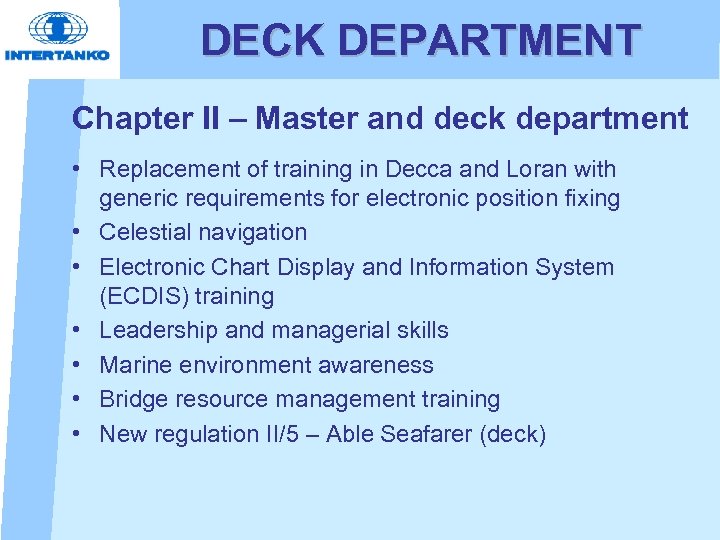 INTERTANKO

DECK DEPARTMENT

Chapter II – Master and deck department

• Replacement of training in Decca and Loran with generic requirements for electronic position fixing
• Celestial navigation
• Electronic Chart Display and Information System (ECDIS) training
• Leadership and managerial skills
• Marine environment awareness
• Bridge resource management training
• New regulation II/5 – Able Seafarer (deck)